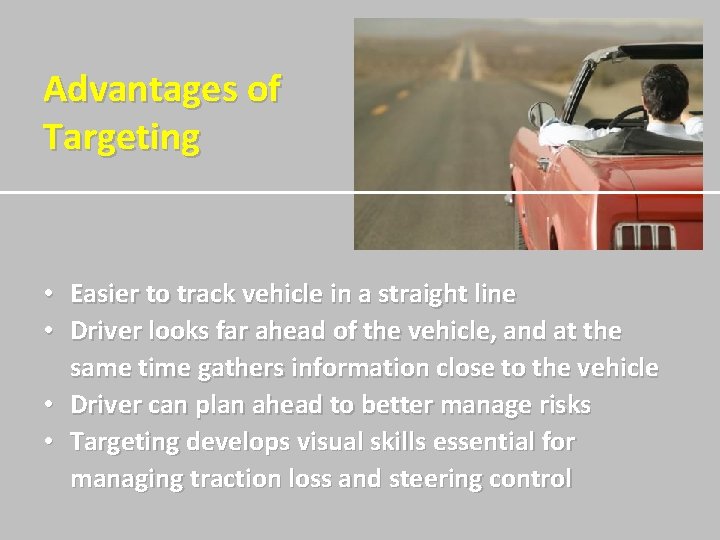 Advantages of Targeting

• Easier to track vehicle in a straight line
• Driver looks far ahead of the vehicle, and at the same time gathers information close to the vehicle
• Driver can plan ahead to better manage risks
• Targeting develops visual skills essential for managing traction loss and steering control